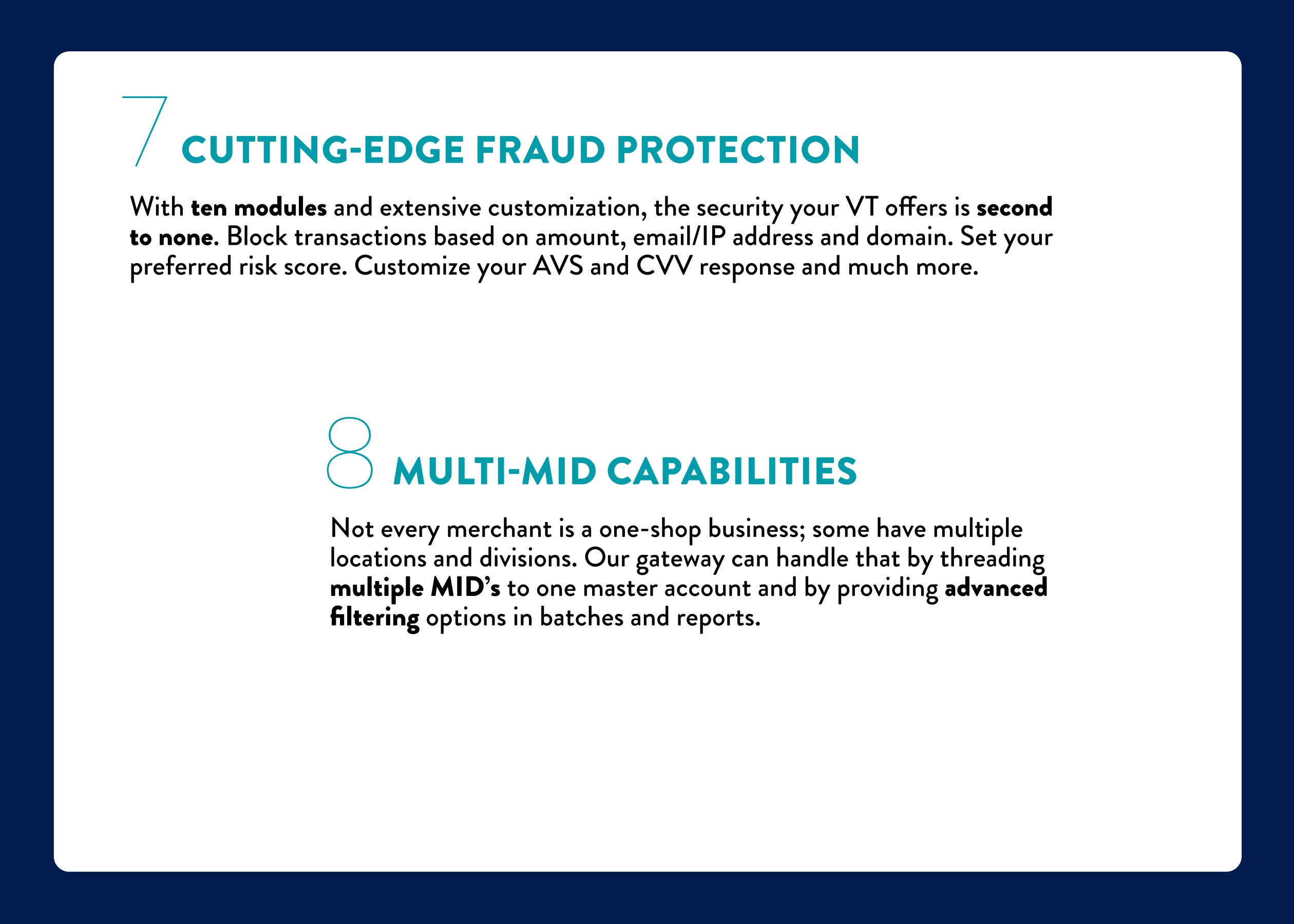 7 CUTTING-EDGE FRAUD PROTECTION

With ten modules and extensive customization, the security your VT offers is second to none. Block transactions based on amount, email/IP address and domain. Set your preferred risk score. Customize your AVS and CVV response and much more.

8 MULTI-MID CAPABILITIES

Not every merchant is a one-shop business; some have multiple locations and divisions. Our gateway can handle that by threading multiple MID's to one master account and by providing advanced filtering options in batches and reports.